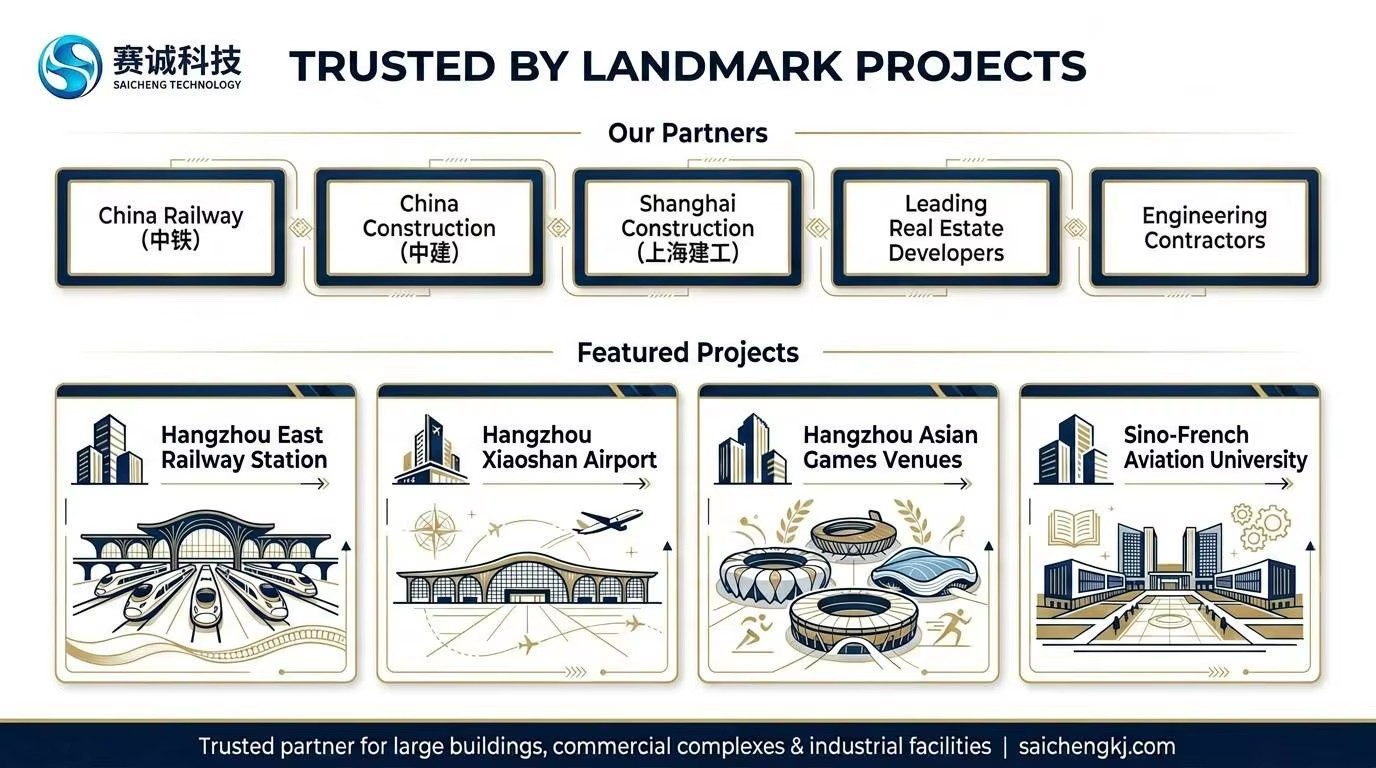 赛诚科技
SAICHENG TECHNOLOGY

TRUSTED BY LANDMARK PROJECTS

Our Partners

China Railway (中铁)

China Construction (中建)

Shanghai Construction (上海建工)

Leading Real Estate Developers

Engineering Contractors

Featured Projects

Hangzhou East Railway Station

Hangzhou Xiaoshan Airport

Hangzhou Asian Games Venues

Sino-French Aviation University

Trusted partner for large buildings, commercial complexes & industrial facilities | saichengkj.com